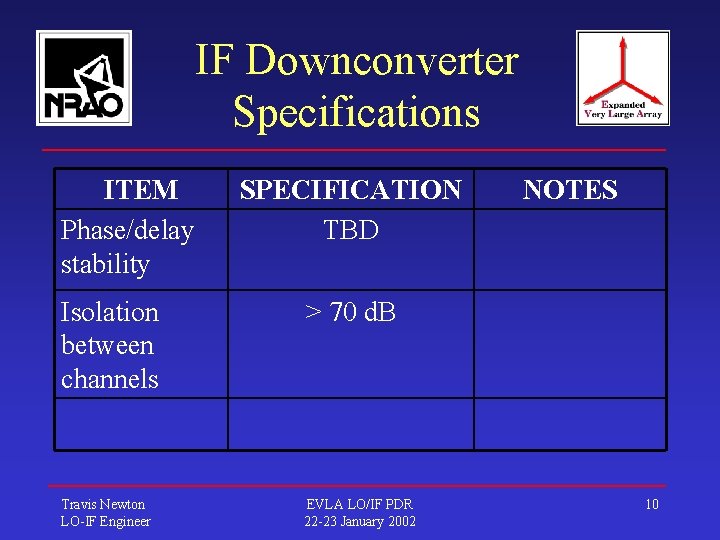 NRAO

IF Downconverter Specifications

Expanded Very Large Array

| ITEM | SPECIFICATION | NOTES |
|---|---|---|
| Phase/delay stability | TBD | |
| Isolation between channels | > 70 dB | |
| | | |

Travis Newton
LO-IF Engineer

EVLA LO/IF PDR
22-23 January 2002

10